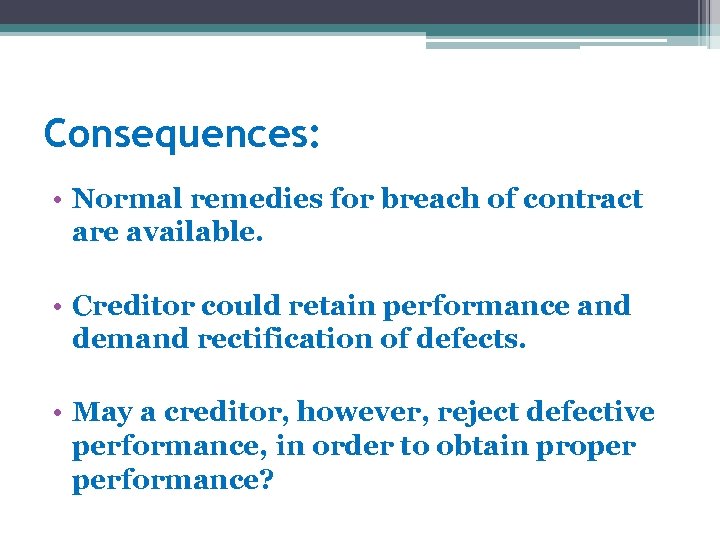 Consequences:

• Normal remedies for breach of contract are available.

• Creditor could retain performance and demand rectification of defects.

• May a creditor, however, reject defective performance, in order to obtain proper performance?